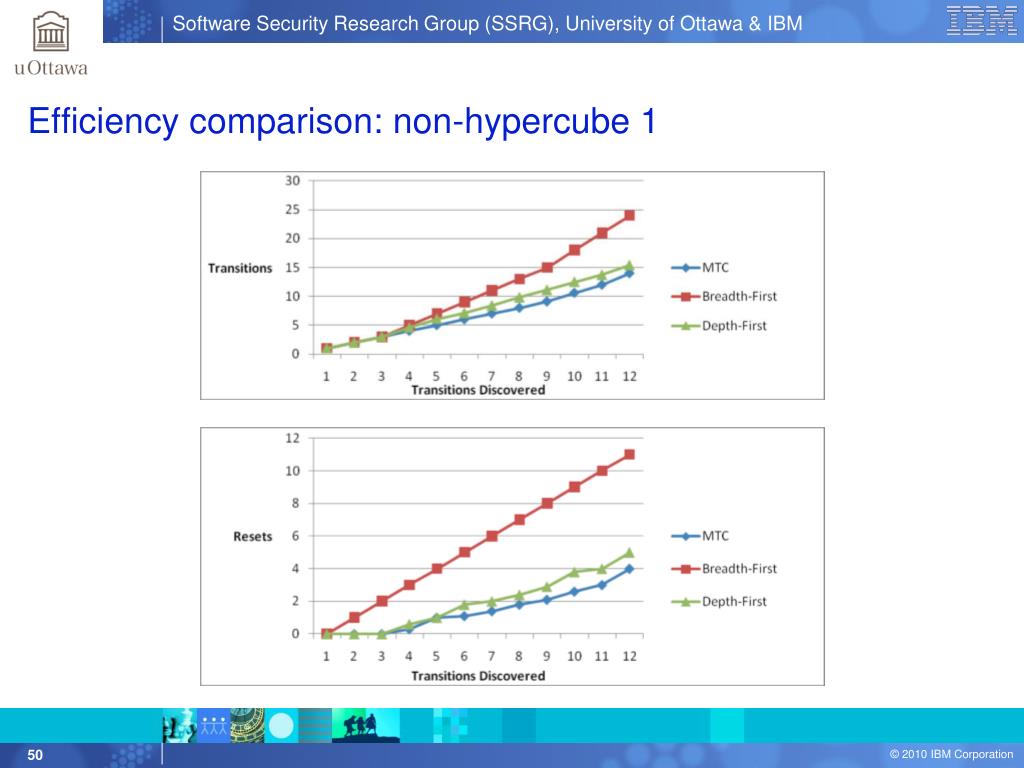 uOttawa

Software Security Research Group (SSRG), University of Ottawa & IBM

IBM

Efficiency comparison: non-hypercube 1

30
25
20
15
10
5
0

Transitions

1 2 3 4 5 6 7 8 9 10 11 12
Transitions Discovered

MTC
Breadth-First
Depth-First

12
10
8
6
4
2
0

Resets

1 2 3 4 5 6 7 8 9 10 11 12
Transitions Discovered

MTC
Breadth-First
Depth-First

50

© 2010 IBM Corporation